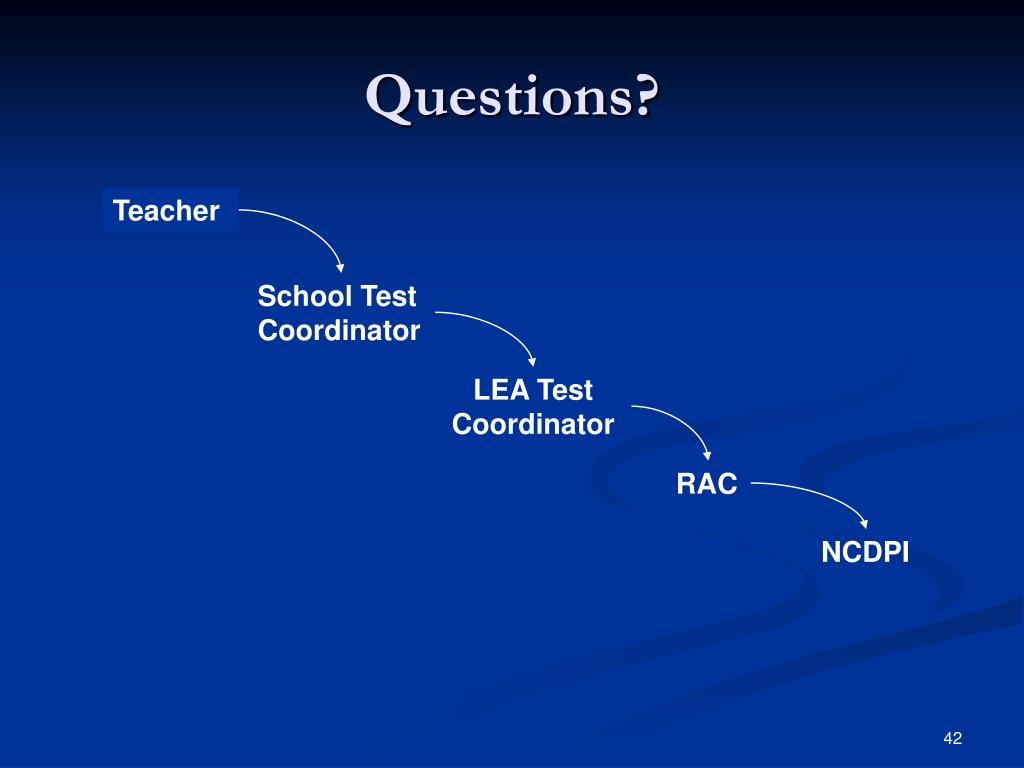 Questions?

Teacher

School Test Coordinator

LEA Test Coordinator

RAC

NCDPI

42